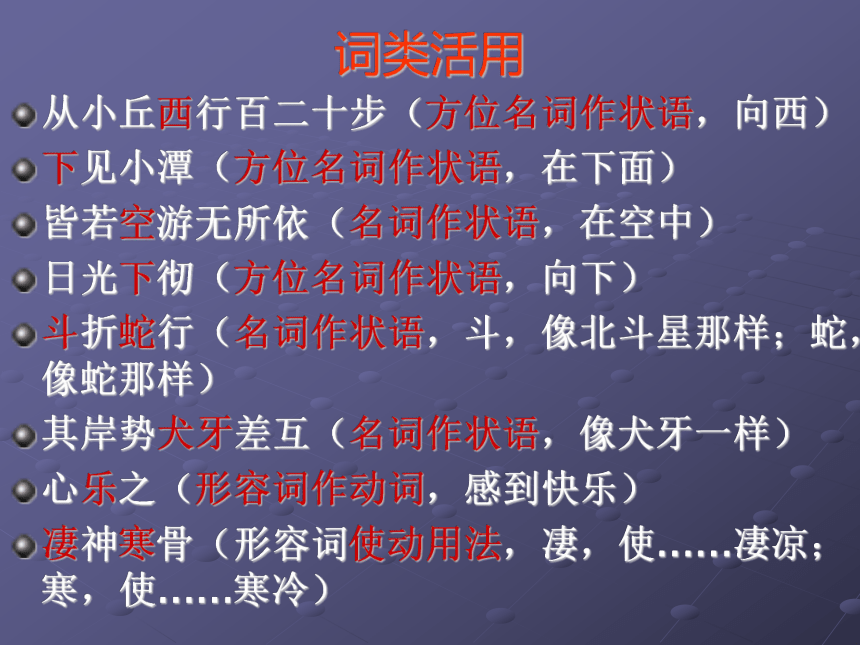 词类活用

从小丘西行百二十步（方位名词作状语，向西）

下见小潭（方位名词作状语，在下面）

皆若空游无所依（名词作状语，在空中）

日光下彻（方位名词作状语，向下）

斗折蛇行（名词作状语，斗，像北斗星那样；蛇，像蛇那样）

其岸势犬牙差互（名词作状语，像犬牙一样）

心乐之（形容词作动词，感到快乐）

凄神寒骨（形容词使动用法，凄，使……凄凉；寒，使……寒冷）